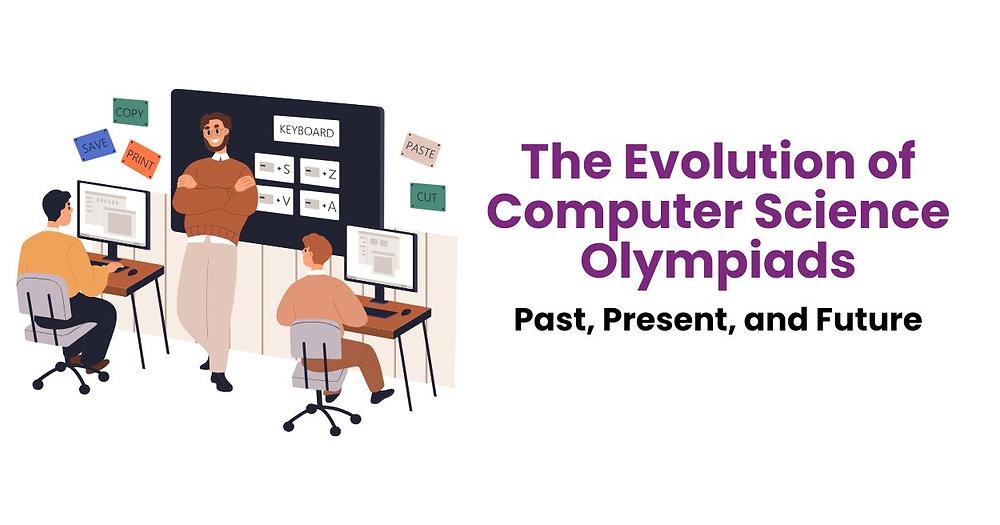 COPY
SAVE
PRINT
KEYBOARD
+ S
+ Z
+ V
+ A
PASTE
CUT

The Evolution of Computer Science Olympiads

Past, Present, and Future